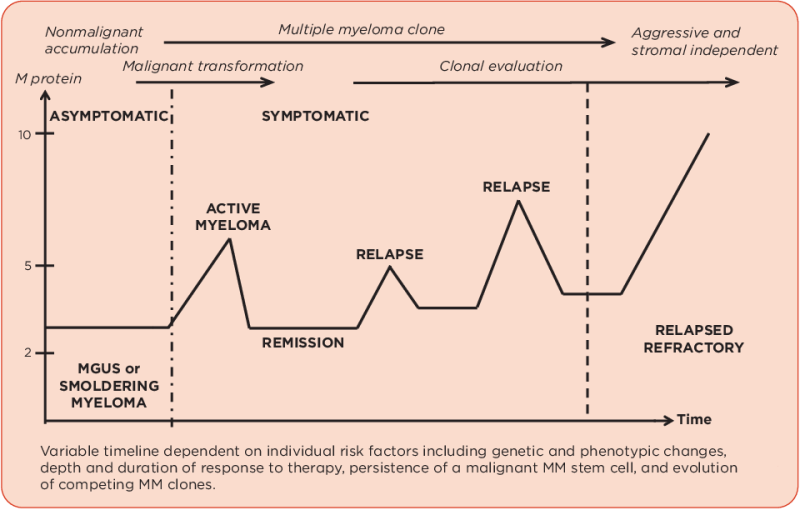 Nonmalignant accumulation

Multiple myeloma clone

Aggressive and stromal independent

Malignant transformation

Clonal evaluation

M protein

ASYMPTOMATIC

SYMPTOMATIC

10

5

2

ACTIVE MYELOMA

RELAPSE

RELAPSE

REMISSION

RELAPSED REFRACTORY

MGUS or SMOLDERING MYELOMA

Time

Variable timeline dependent on individual risk factors including genetic and phenotypic changes, depth and duration of response to therapy, persistence of a malignant MM stem cell, and evolution of competing MM clones.